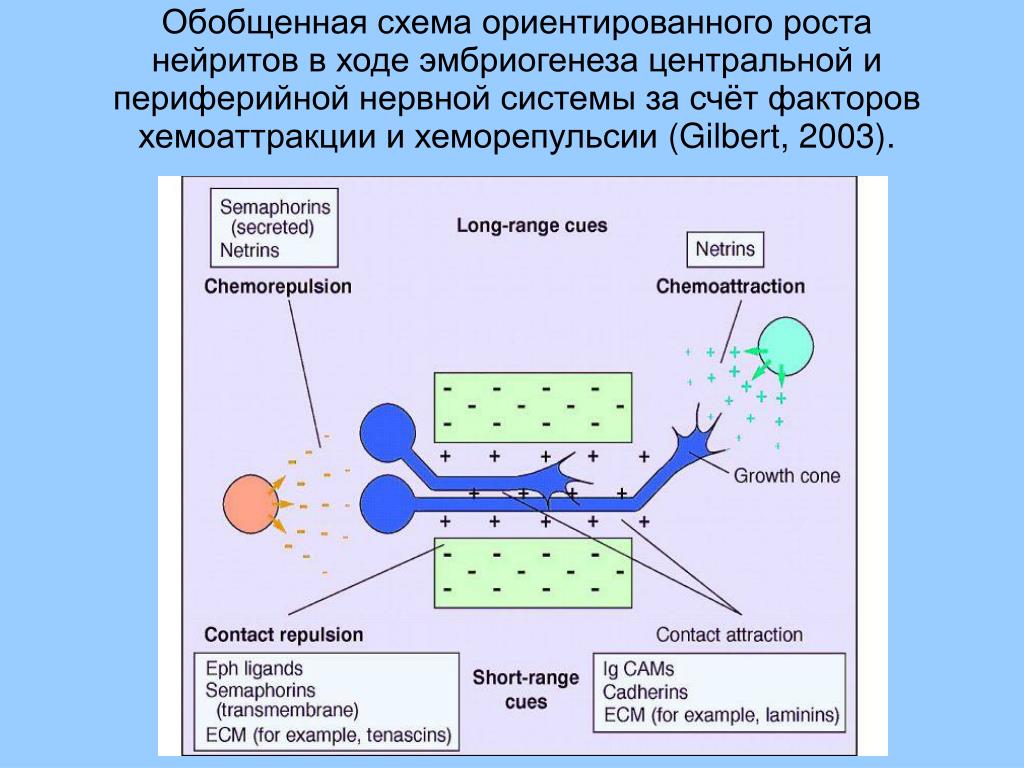 Обобщенная схема ориентированного роста нейритов в ходе эмбриогенеза центральной и периферийной нервной системы за счёт факторов хемоаттракции и хеморепульсии (Gilbert, 2003).

Semaphorins (secreted) Netrins

Long-range cues

Netrins

Chemorepulsion

Chemoattraction

Growth cone

Contact repulsion

Contact attraction

Eph ligands
Semaphorins (transmembrane)
ECM (for example, tenascins)

Short-range cues

Ig CAMs
Cadherins
ECM (for example, laminins)